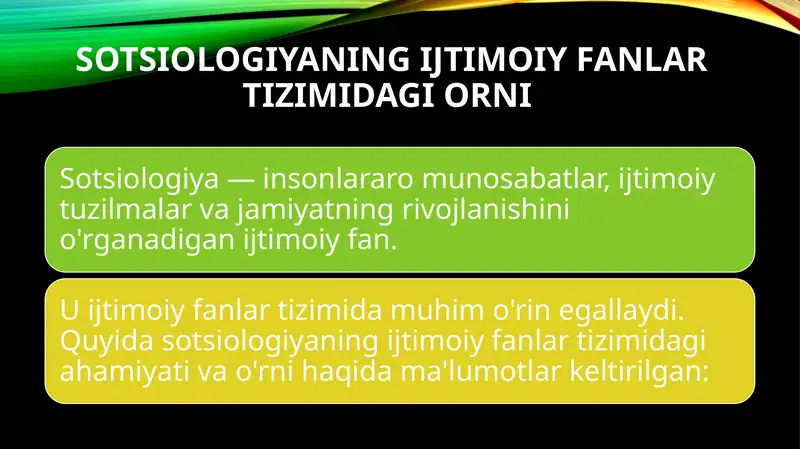 SOTSIOLOGIYANING IJTIMOIY FANLAR TIZIMIDAGI ORNI

Sotsiologiya — insonlararo munosabatlar, ijtimoiy tuzilmalar va jamiyatning rivojlanishini o'rganadigan ijtimoiy fan.

U ijtimoiy fanlar tizimida muhim o'rin egallaydi. Quyida sotsiologiyaning ijtimoiy fanlar tizimidagi ahamiyati va o'rni haqida ma'lumotlar keltirilgan: